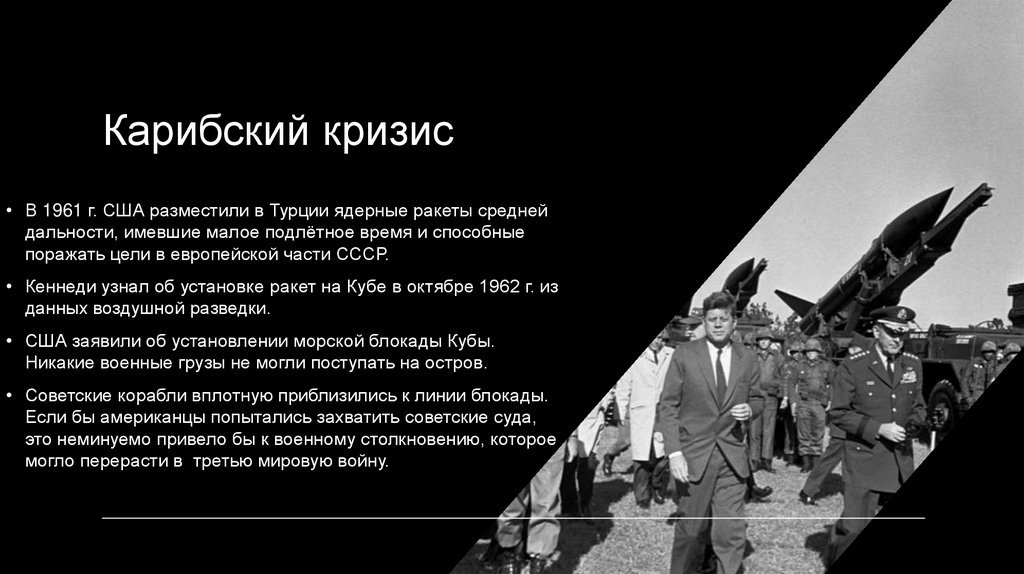 Карибский кризис

• В 1961 г. США разместили в Турции ядерные ракеты средней дальности, имевшие малое подлётное время и способные поражать цели в европейской части СССР.

• Кеннеди узнал об установке ракет на Кубе в октябре 1962 г. из данных воздушной разведки.

• США заявили об установлении морской блокады Кубы. Никакие военные грузы не могли поступать на остров.

• Советские корабли вплотную приблизились к линии блокады. Если бы американцы попытались захватить советские суда, это неминуемо привело бы к военному столкновению, которое могло перерасти в третью мировую войну.